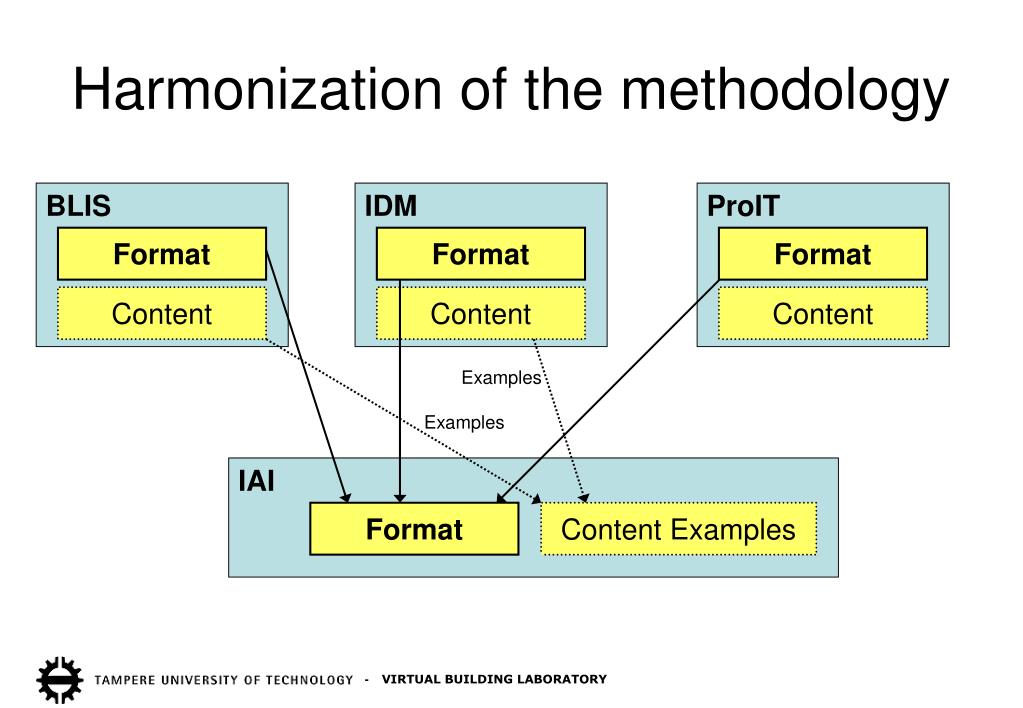 Harmonization of the methodology

BLIS
Format
Content

IDM
Format
Content

ProIT
Format
Content

Examples

Examples

IAI
Format
Content Examples

TAMPERE UNIVERSITY OF TECHNOLOGY - VIRTUAL BUILDING LABORATORY